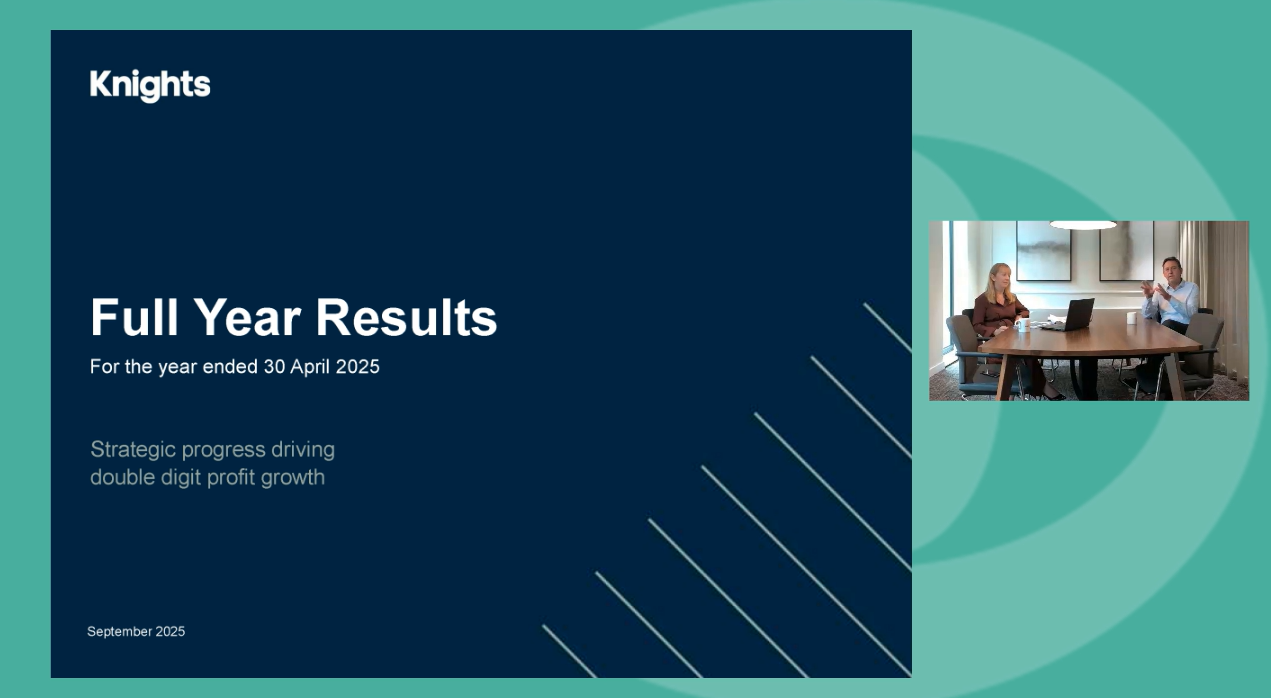 Knights

Full Year Results

For the year ended 30 April 2025

Strategic progress driving double digit profit growth

September 2025